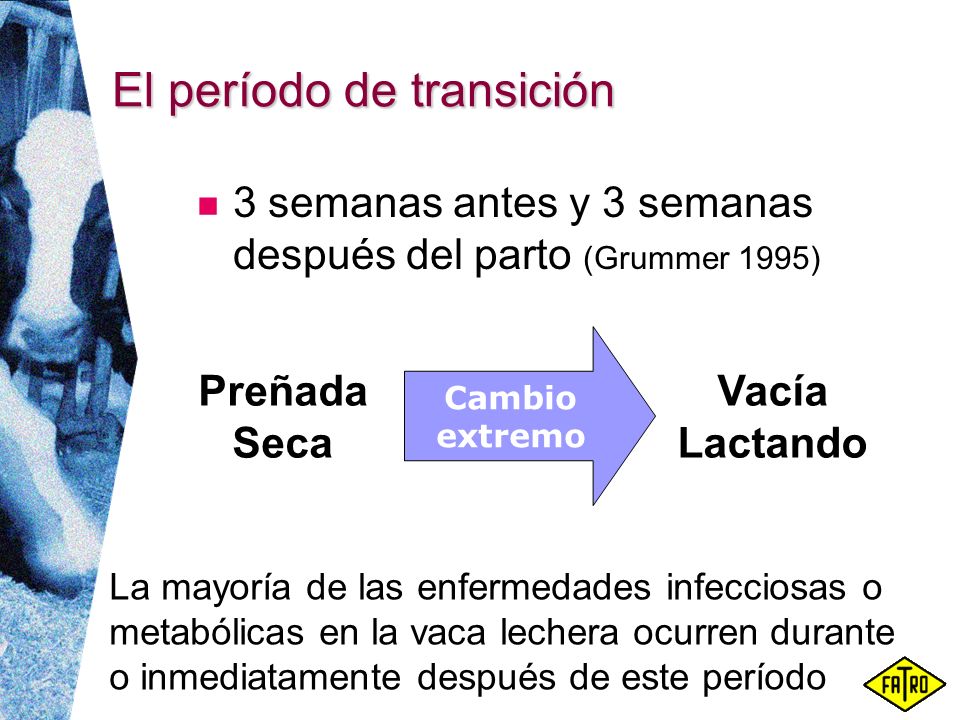 El período de transición

3 semanas antes y 3 semanas después del parto (Grummer 1995)

Preñada
Seca

Cambio extremo

Vacía
Lactando

La mayoría de las enfermedades infecciosas o metabólicas en la vaca lechera ocurren durante o inmediatamente después de este período

FATRO